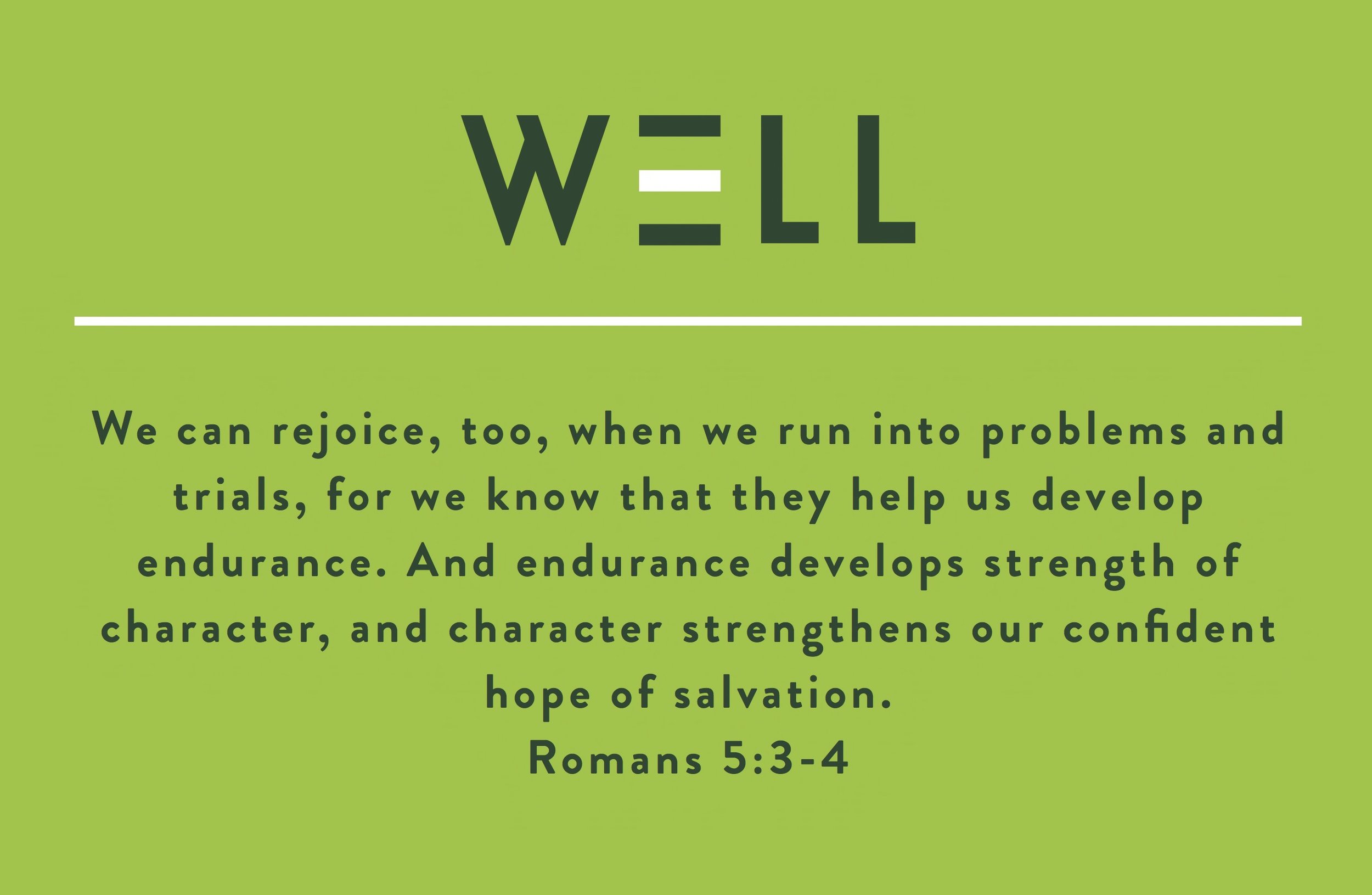 WELL

We can rejoice, too, when we run into problems and trials, for we know that they help us develop endurance. And endurance develops strength of character, and character strengthens our confident hope of salvation.
Romans 5:3-4